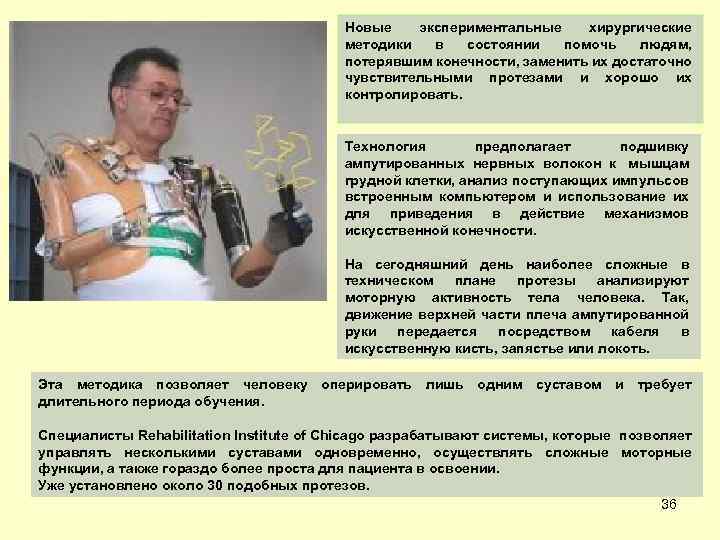 Новые экспериментальные хирургические методики в состоянии помочь людям, потерявшим конечности, заменить их достаточно чувствительными протезами и хорошо их контролировать.

Технология предполагает подшивку ампутированных нервных волокон к мышцам грудной клетки, анализ поступающих импульсов встроенным компьютером и использование их для приведения в действие механизмов искусственной конечности.

На сегодняшний день наиболее сложные в техническом плане протезы анализируют моторную активность тела человека. Так, движение верхней части плеча ампутированной руки передается посредством кабеля в искусственную кисть, запястье или локоть.

Эта методика позволяет человеку оперировать лишь одним суставом и требует длительного периода обучения.

Специалисты Rehabilitation Institute of Chicago разрабатывают системы, которые позволяет управлять несколькими суставами одновременно, осуществлять сложные моторные функции, а также гораздо более проста для пациента в освоении.
Уже установлено около 30 подобных протезов.

36